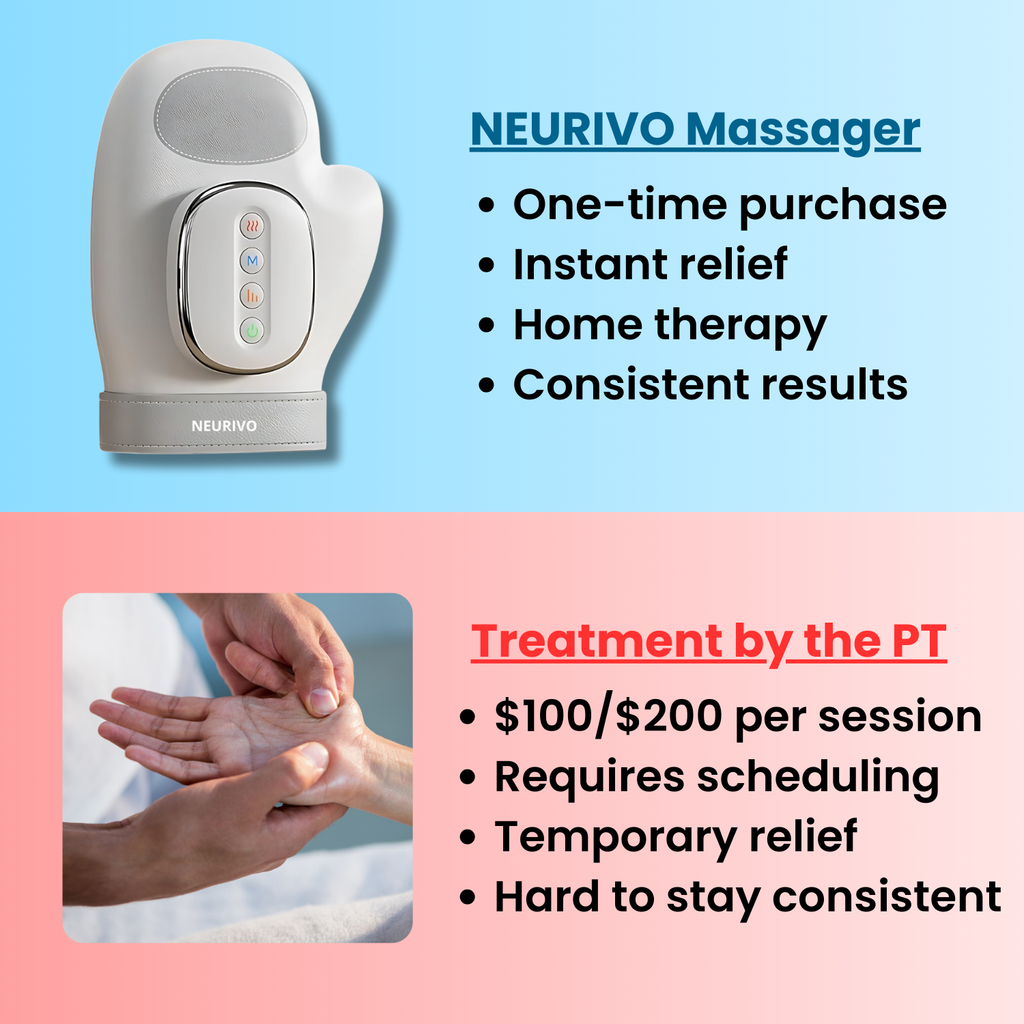 M

NEURIVO

NEURIVO Massager
• One-time purchase
• Instant relief
• Home therapy
• Consistent results

Treatment by the PT
• \$100/\$200 per session
• Requires scheduling
• Temporary relief
• Hard to stay consistent